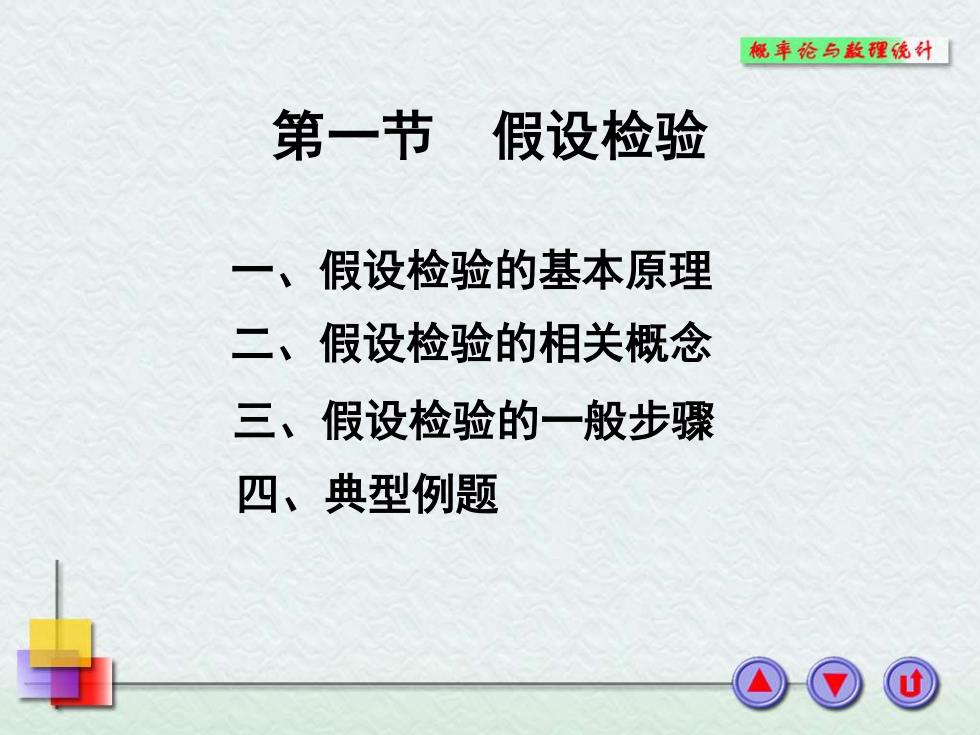 概率论与数理统计

第一节　假设检验

一、假设检验的基本原理
二、假设检验的相关概念
三、假设检验的一般步骤
四、典型例题